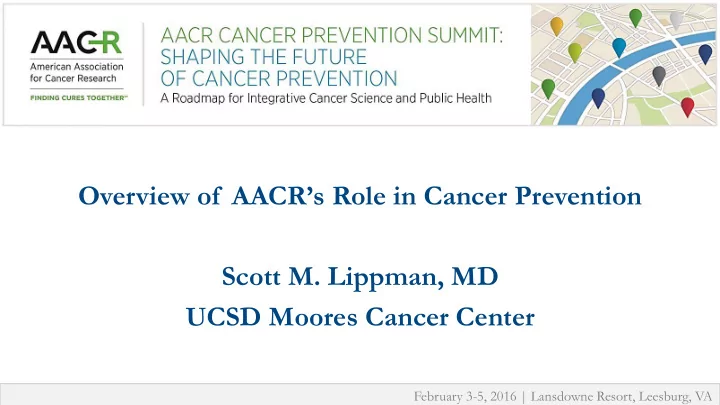 AACR
American Association for Cancer Research
FINDING CURES TOGETHER™

AACR CANCER PREVENTION SUMMIT: SHAPING THE FUTURE OF CANCER PREVENTION
A Roadmap for Integrative Cancer Science and Public Health

Overview of AACR's Role in Cancer Prevention

Scott M. Lippman, MD
UCSD Moores Cancer Center

February 3-5, 2016 | Lansdowne Resort, Leesburg, VA